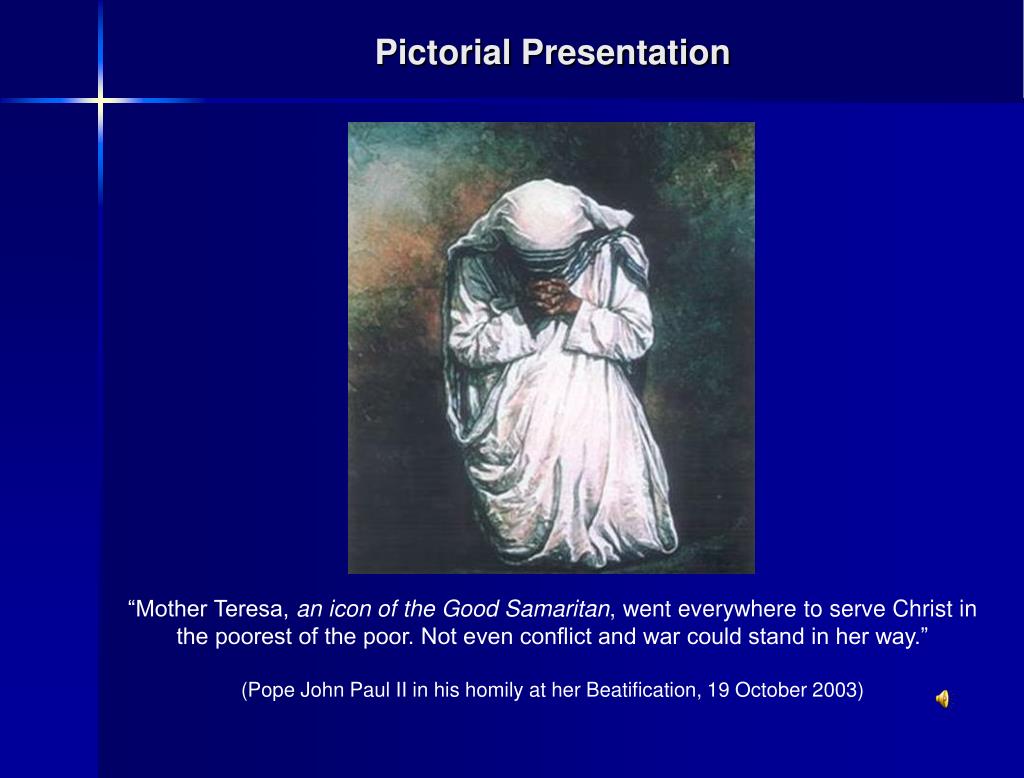 Pictorial Presentation

“Mother Teresa, an icon of the Good Samaritan, went everywhere to serve Christ in the poorest of the poor. Not even conflict and war could stand in her way.”

(Pope John Paul II in his homily at her Beatification, 19 October 2003)